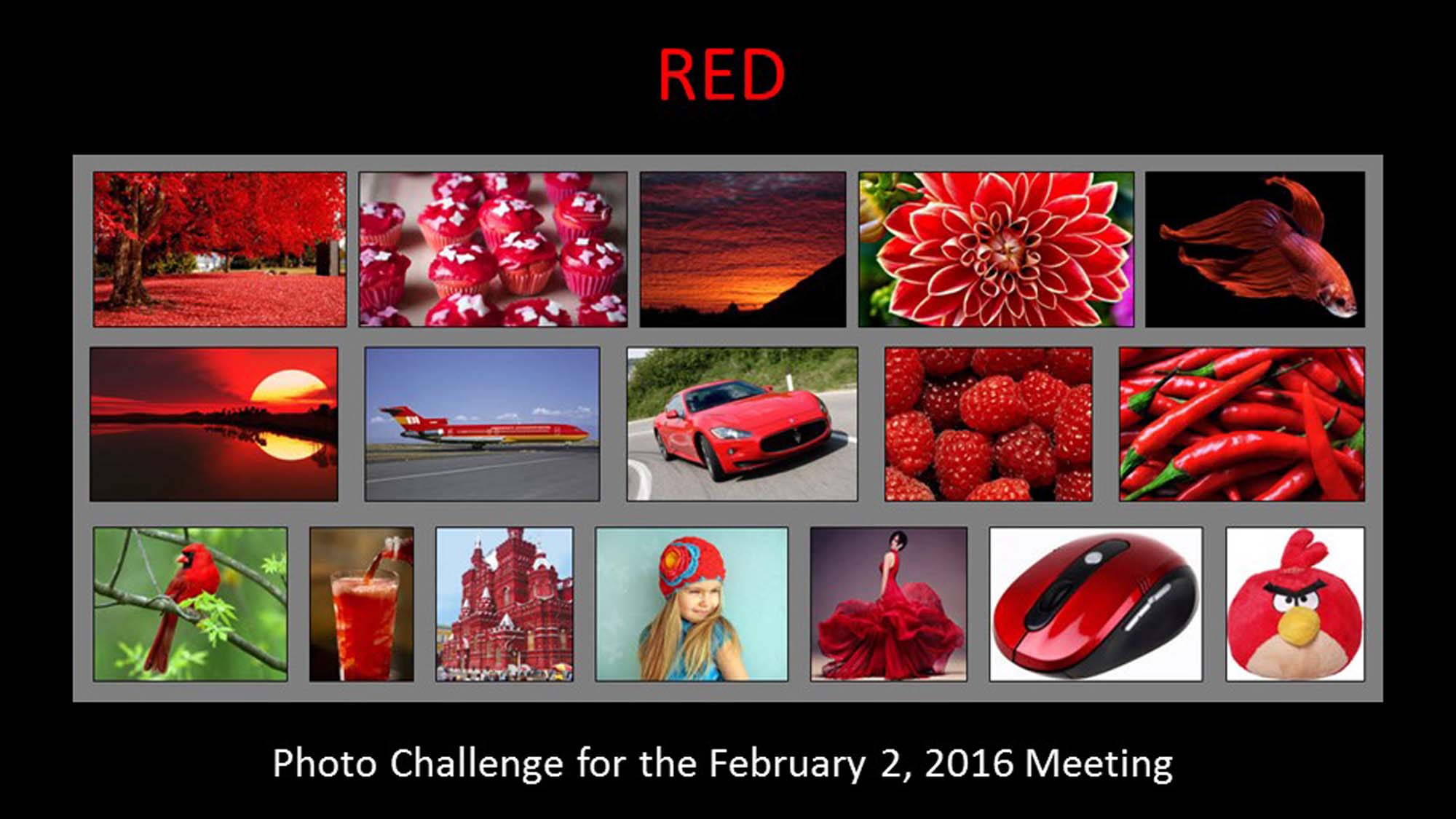 RED

Photo Challenge for the February 2, 2016 Meeting